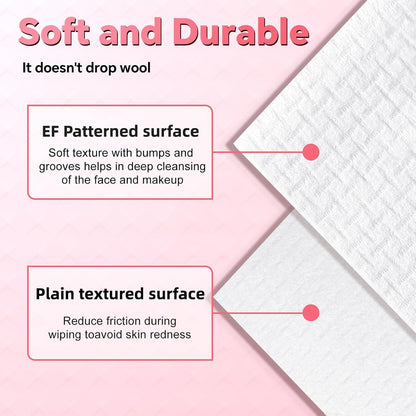 Soft and Durable

It doesn't drop wool

EF Patterned surface

Soft texture with bumps and grooves helps in deep cleansing of the face and makeup

Plain textured surface

Reduce friction during wiping toavoid skin redness